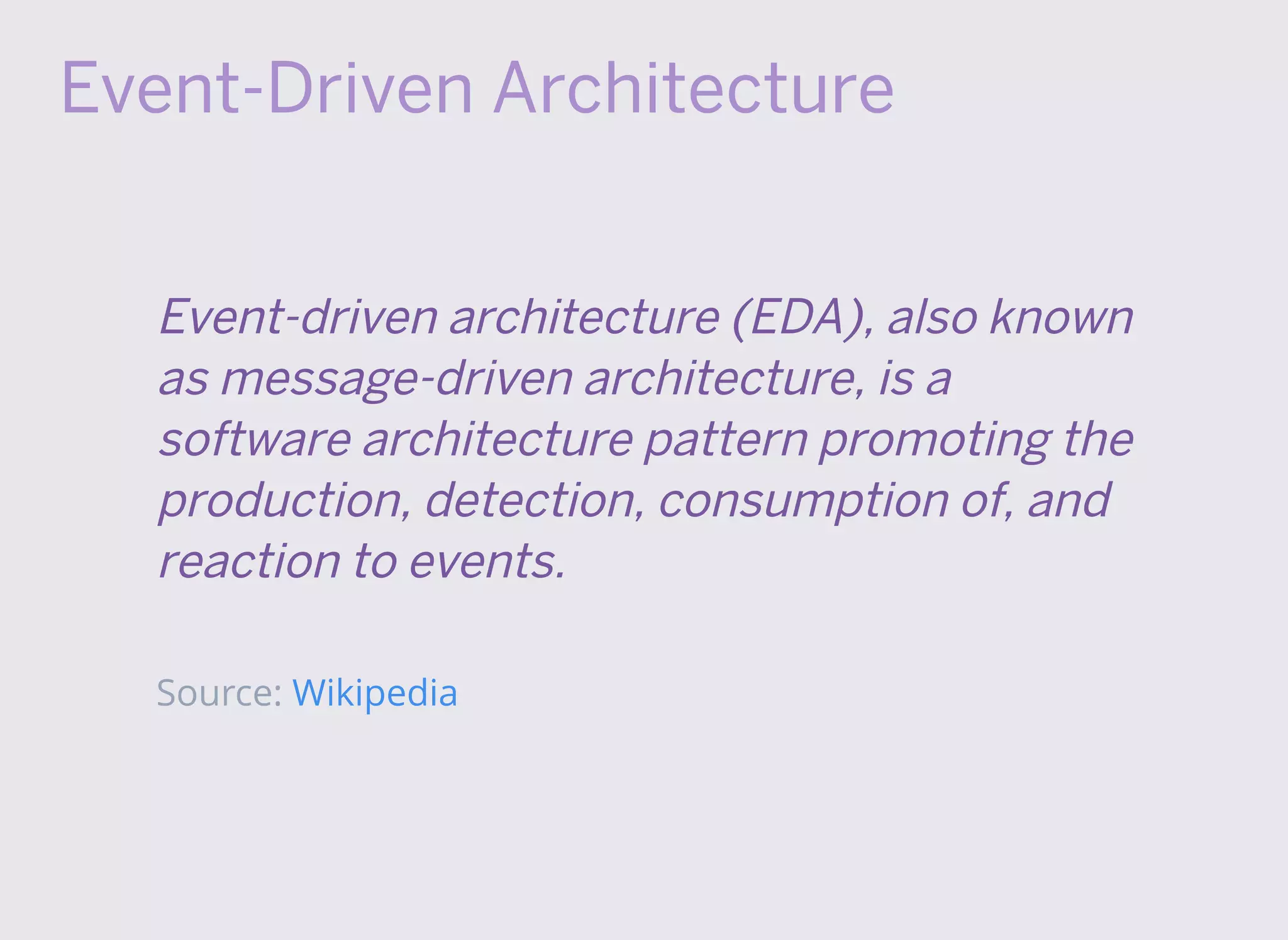 Event-Driven Architecture

Event-driven architecture (EDA), also known as message-driven architecture, is a software architecture pattern promoting the production, detection, consumption of, and reaction to events.

Source: Wikipedia